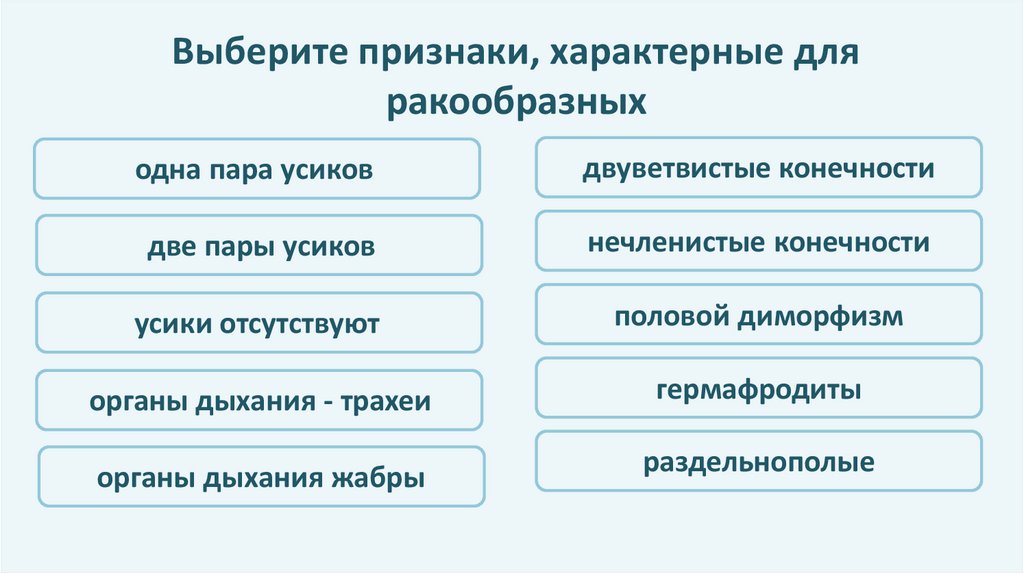 Выберите признаки, характерные для ракообразных

одна пара усиков

две пары усиков

усики отсутствуют

органы дыхания - трахеи

органы дыхания жабры

двуветвистые конечности

нечленистые конечности

половой диморфизм

гермафродиты

раздельнополые